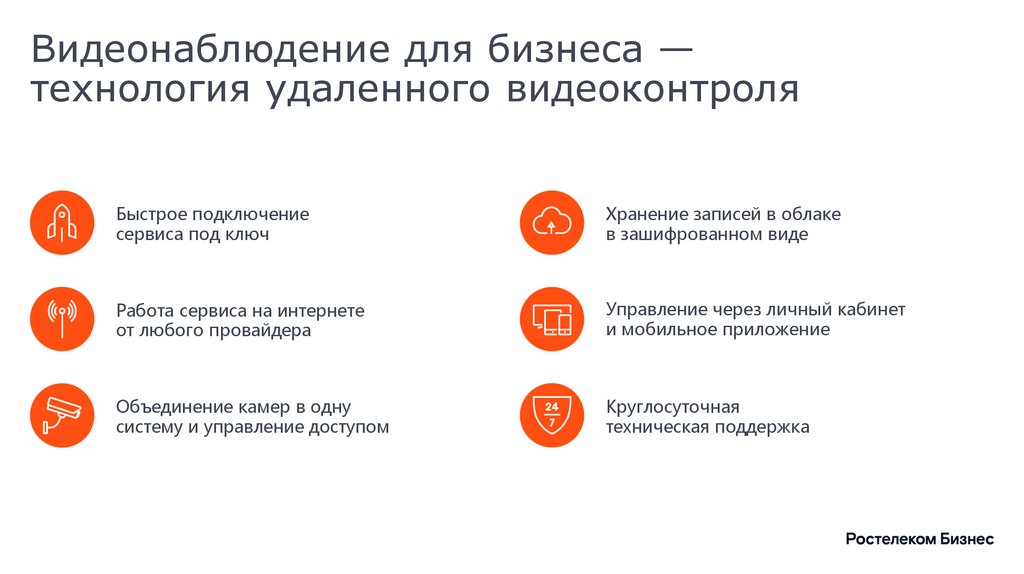 Видеонаблюдение для бизнеса — технология удаленного видеоконтроля

Быстрое подключение сервиса под ключ

Работа сервиса на интернете от любого провайдера

Объединение камер в одну систему и управление доступом

Хранение записей в облаке в зашифрованном виде

Управление через личный кабинет и мобильное приложение

24
7

Круглосуточная техническая поддержка

Ростелеком Бизнес